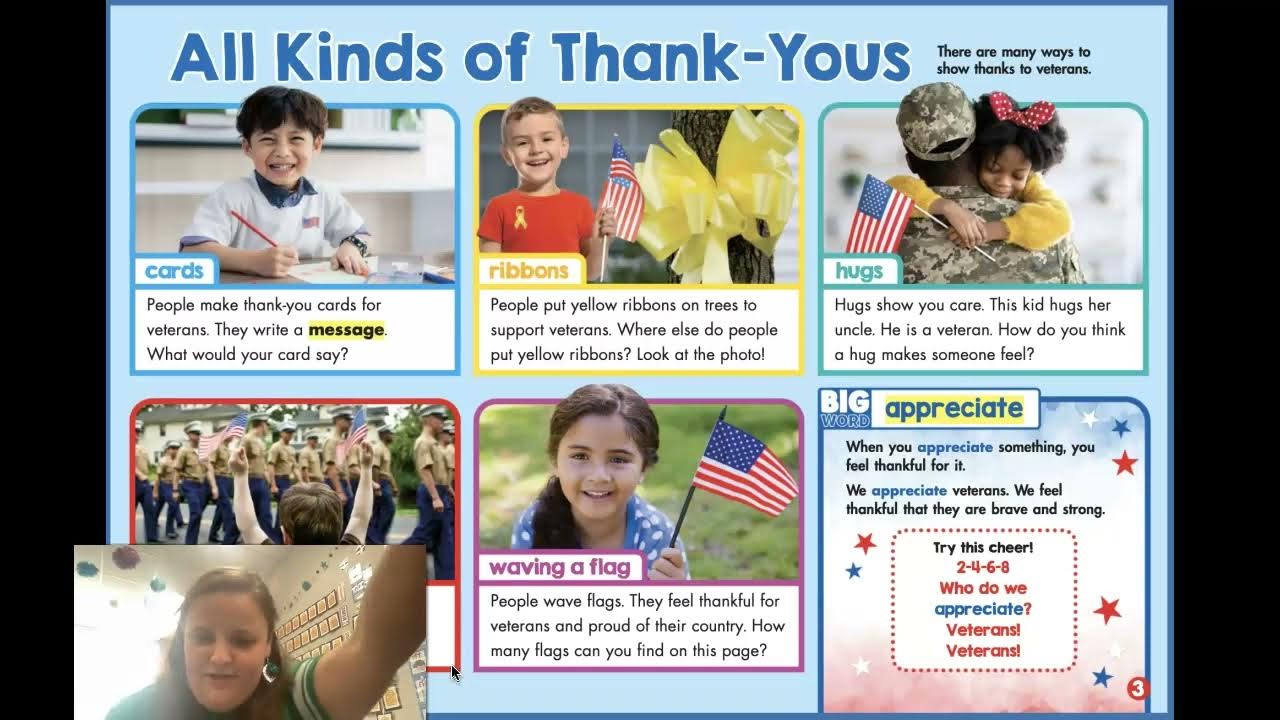 All Kinds of Thank-Yous

There are many ways to show thanks to veterans.

cards

People make thank-you cards for veterans. They write a message. What would your card say?

ribbons

People put yellow ribbons on trees to support veterans. Where else do people put yellow ribbons? Look at the photo!

hugs

Hugs show you care. This kid hugs her uncle. He is a veteran. How do you think a hug makes someone feel?

waving a flag

People wave flags. They feel thankful for veterans and proud of their country. How many flags can you find on this page?

BIG WORD appreciate

When you appreciate something, you feel thankful for it.

We appreciate veterans. We feel thankful that they are brave and strong.

Try this cheer!
2-4-6-8
Who do we appreciate?
Veterans!
Veterans!

3